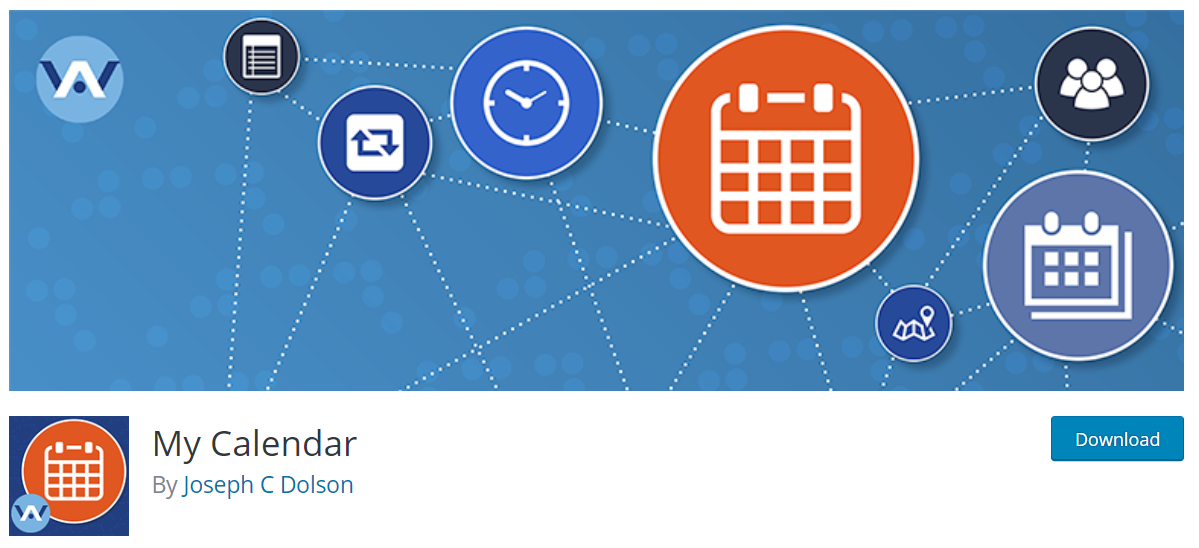 My Calendar

By Joseph C Dolson

Download